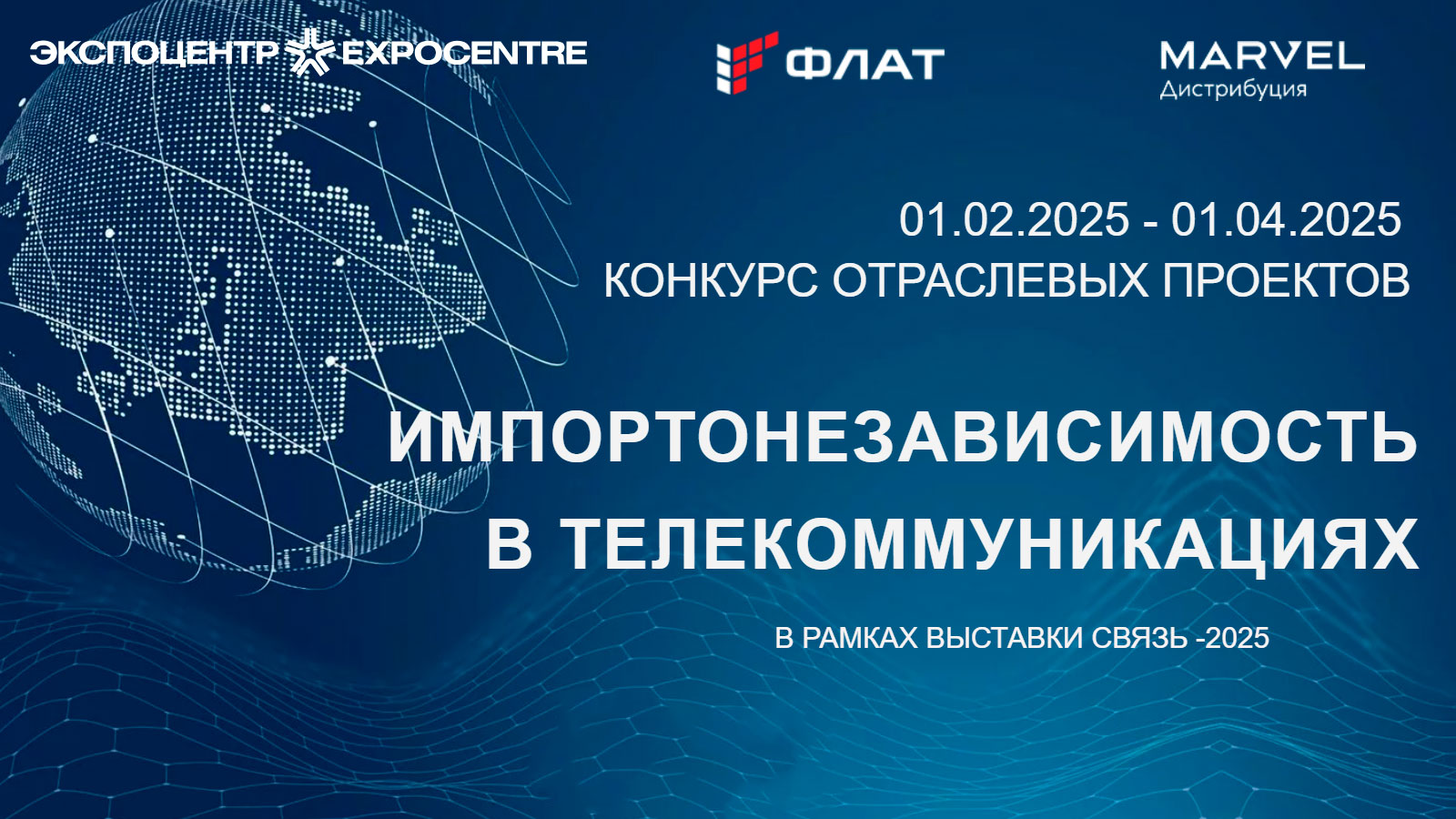 ЭКСПОЦЕНТР EXPOCENTRE

ФЛАТ

MARVEL
Дистрибуция

01.02.2025 - 01.04.2025
КОНКУРС ОТРАСЛЕВЫХ ПРОЕКТОВ

ИМПОРТОНЕЗАВИСИМОСТЬ В ТЕЛЕКОММУНИКАЦИЯХ

В РАМКАХ ВЫСТАВКИ СВЯЗЬ -2025